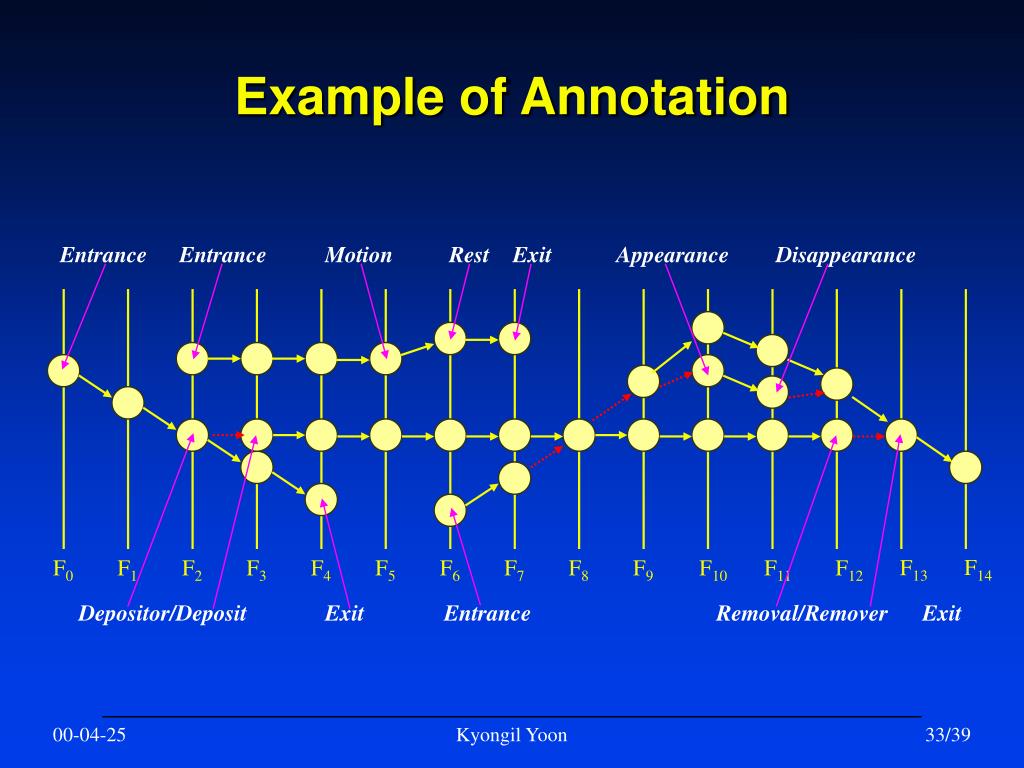 Example of Annotation

Entrance Entrance Motion Rest Exit Appearance Disappearance

$F_0$ $F_1$ $F_2$ $F_3$ $F_4$ $F_5$ $F_6$ $F_7$ $F_8$ $F_9$ $F_{10}$ $F_{11}$ $F_{12}$ $F_{13}$ $F_{14}$

Depositor/Deposit Exit Entrance Removal/Remover Exit

00-04-25 Kyongil Yoon 33/39